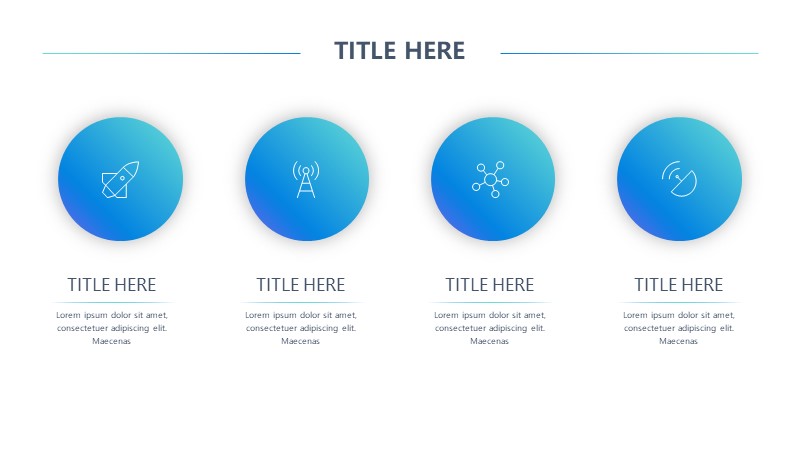 TITLE HERE

TITLE HERE

Lorem ipsum dolor sit amet, consectetuer adipiscing elit. Maecenas

TITLE HERE

Lorem ipsum dolor sit amet, consectetuer adipiscing elit. Maecenas

TITLE HERE

Lorem ipsum dolor sit amet, consectetuer adipiscing elit. Maecenas

TITLE HERE

Lorem ipsum dolor sit amet, consectetuer adipiscing elit. Maecenas